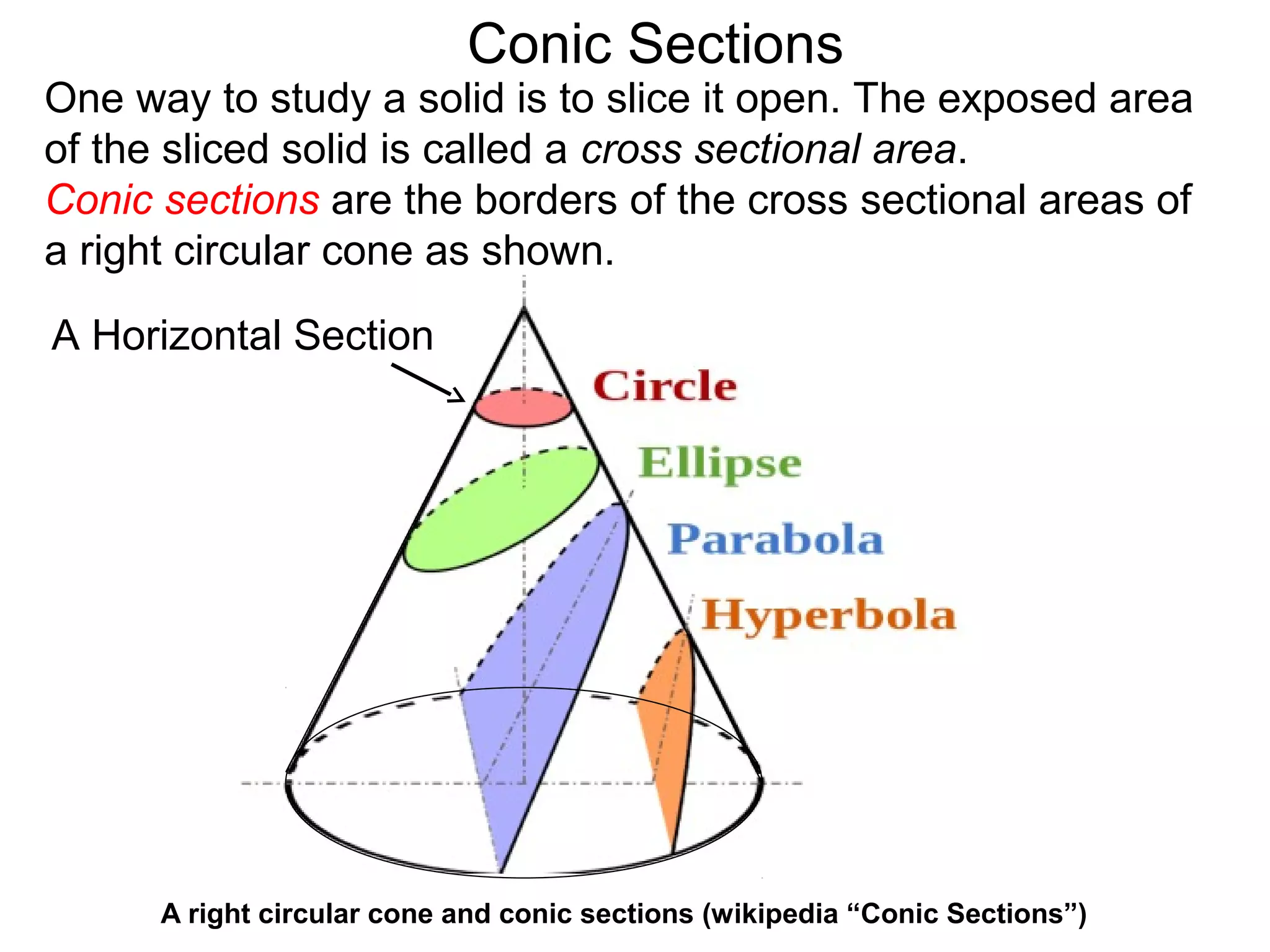 Conic Sections

One way to study a solid is to slice it open. The exposed area of the sliced solid is called a cross sectional area.

Conic sections are the borders of the cross sectional areas of a right circular cone as shown.

A Horizontal Section

Circle

Ellipse

Parabola

Hyperbola

A right circular cone and conic sections (wikipedia “Conic Sections”)